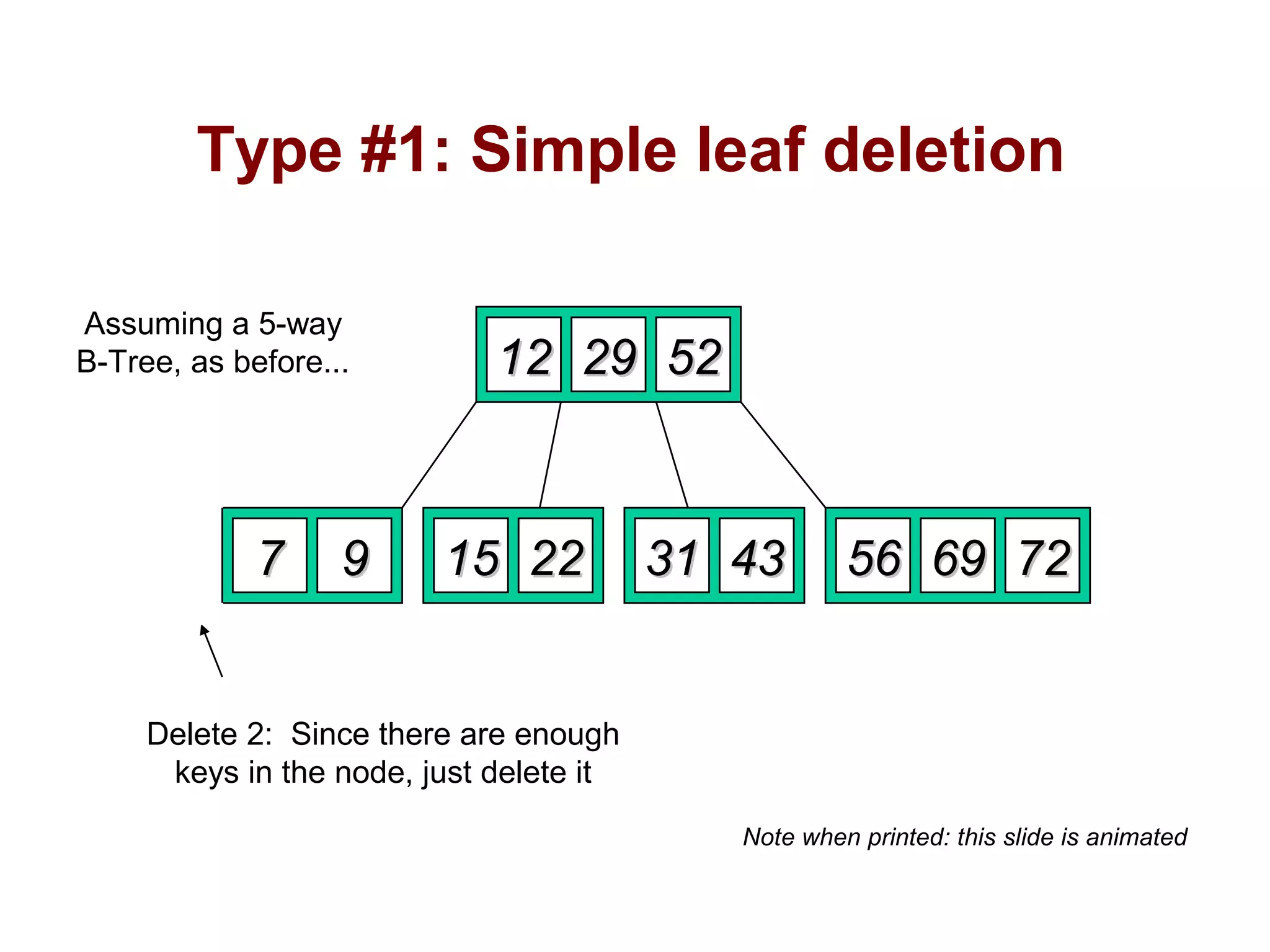 Type #1: Simple leaf deletion

Assuming a 5-way B-Tree, as before...

12 29 52

7 9

15 22

31 43

56 69 72

Delete 2: Since there are enough keys in the node, just delete it

Note when printed: this slide is animated